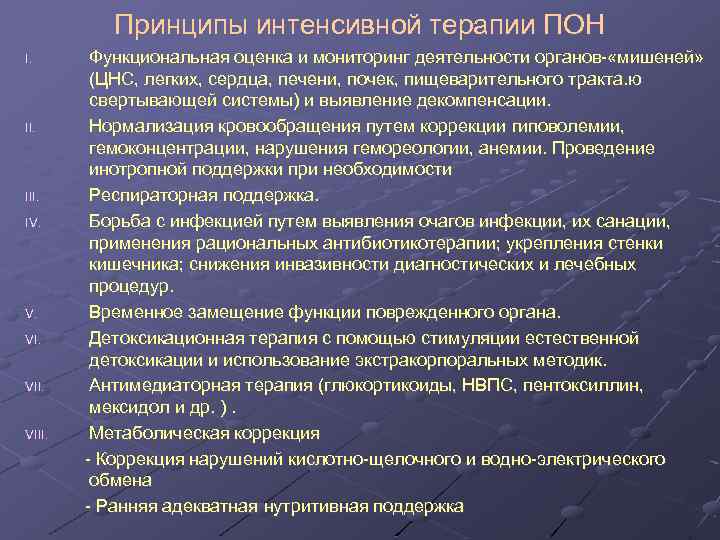 Принципы интенсивной терапии ПОН

I. Функциональная оценка и мониторинг деятельности органов-«мишеней» (ЦНС, легких, сердца, печени, почек, пищеварительного тракта.ю свертывающей системы) и выявление декомпенсации.

II. Нормализация кровообращения путем коррекции гиповолемии, гемоконцентрации, нарушения гемореологии, анемии. Проведение инотропной поддержки при необходимости

III. Респираторная поддержка.

IV. Борьба с инфекцией путем выявления очагов инфекции, их санации, применения рациональных антибиотикотерапии; укрепления стенки кишечника; снижения инвазивности диагностических и лечебных процедур.

V. Временное замещение функции поврежденного органа.

VI. Детоксикационная терапия с помощью стимуляции естественной детоксикации и использование экстракорпоральных методик.

VII. Антимедиаторная терапия (глюкортикоиды, НВПС, пентоксиллин, мексидол и др. ) .

VIII. Метаболическая коррекция

- Коррекция нарушений кислотно-щелочного и водно-электрического обмена

- Ранняя адекватная нутритивная поддержка